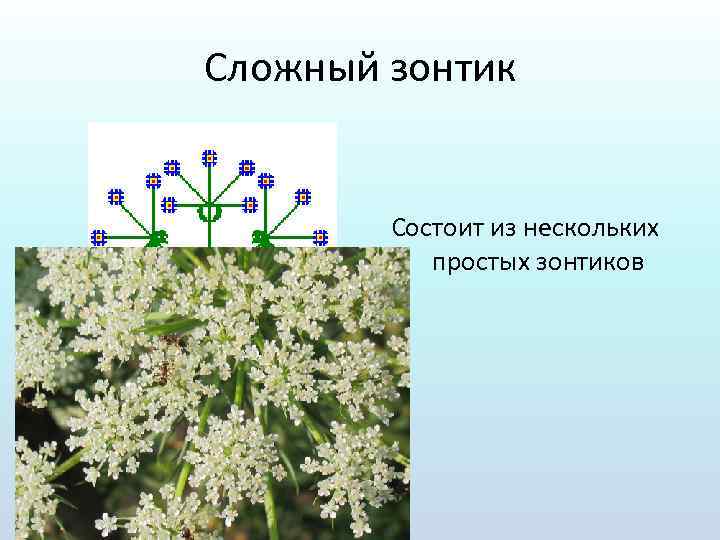 Сложный зонтик

Состоит из нескольких простых зонтиков